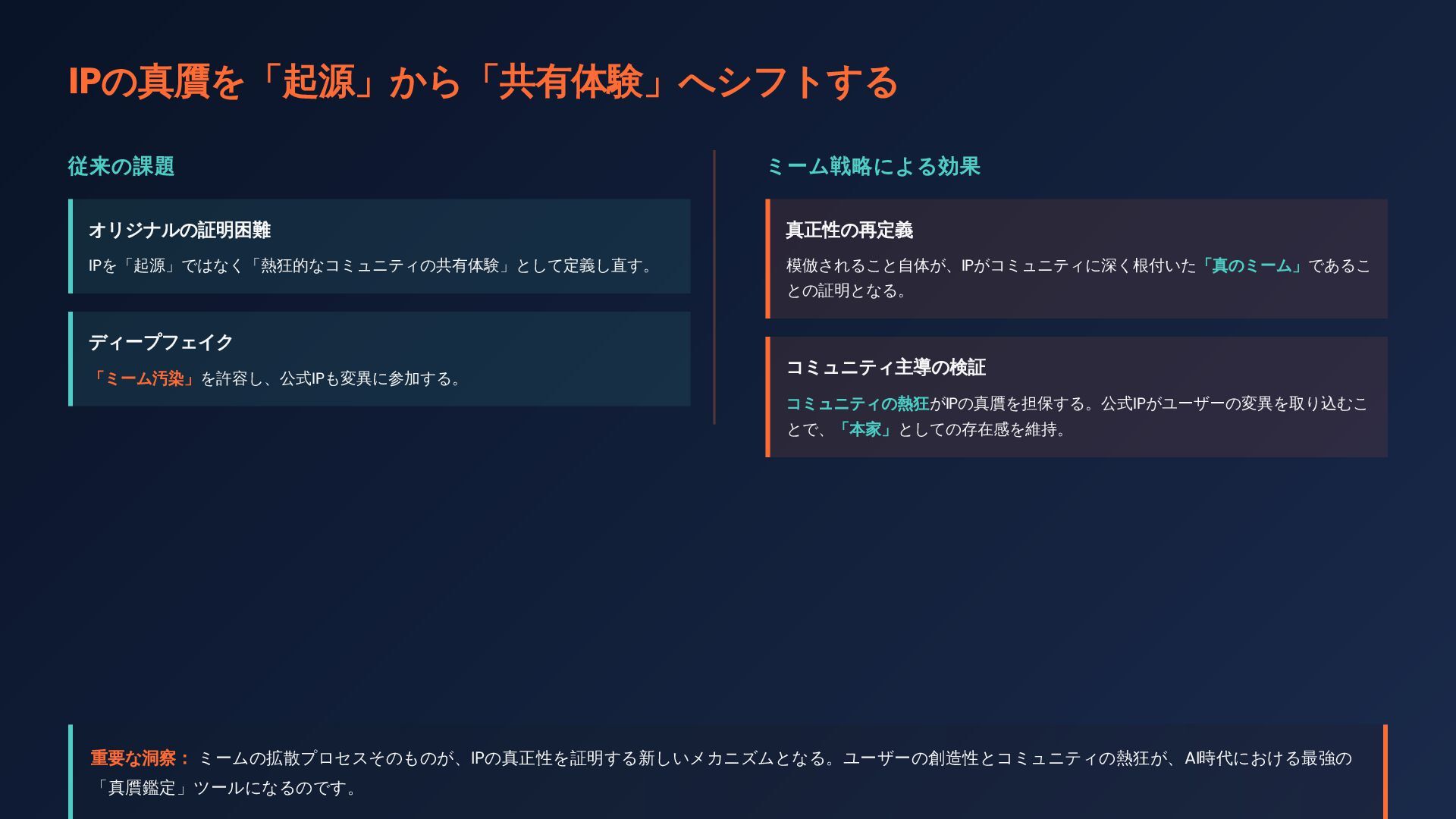 IPの真贋を「起源」から「共有体験」へシフトする

従来の課題

オリジナルの証明困難

IPを「起源」ではなく「熱狂的なコミュニティの共有体験」として定義し直す。

ディープフェイク

「ミーム汚染」を許容し、公式IPも変異に参加する。

ミーム戦略による効果

真正性の再定義

模倣されること自体が、IPがコミュニティに深く根付いた「真のミーム」であることの証明となる。

コミュニティ主導の検証

コミュニティの熱狂がIPの真贋を担保する。公式IPがユーザーの変異を取り込むことで、「本家」としての存在感を維持。

重要な洞察： ミームの拡散プロセスそのものが、IPの真正性を証明する新しいメカニズムとなる。ユーザーの創造性とコミュニティの熱狂が、AI時代における最強の「真贋鑑定」ツールになるのです。